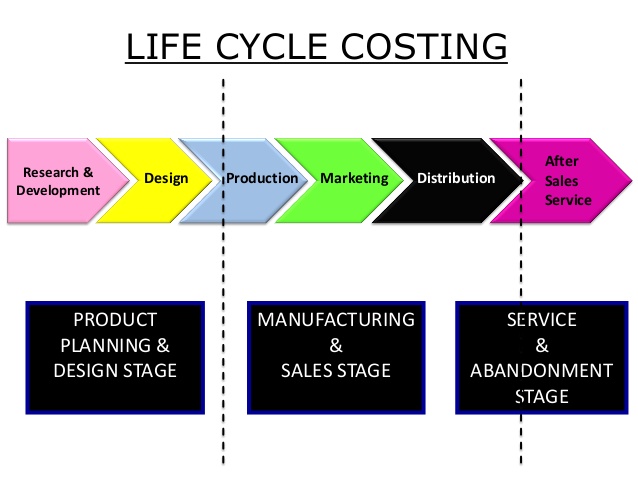 LIFE CYCLE COSTING

Research & Development

Design

Production

Marketing

Distribution

After Sales Service

PRODUCT PLANNING & DESIGN STAGE

MANUFACTURING & SALES STAGE

SERVICE & ABANDONMENT STAGE